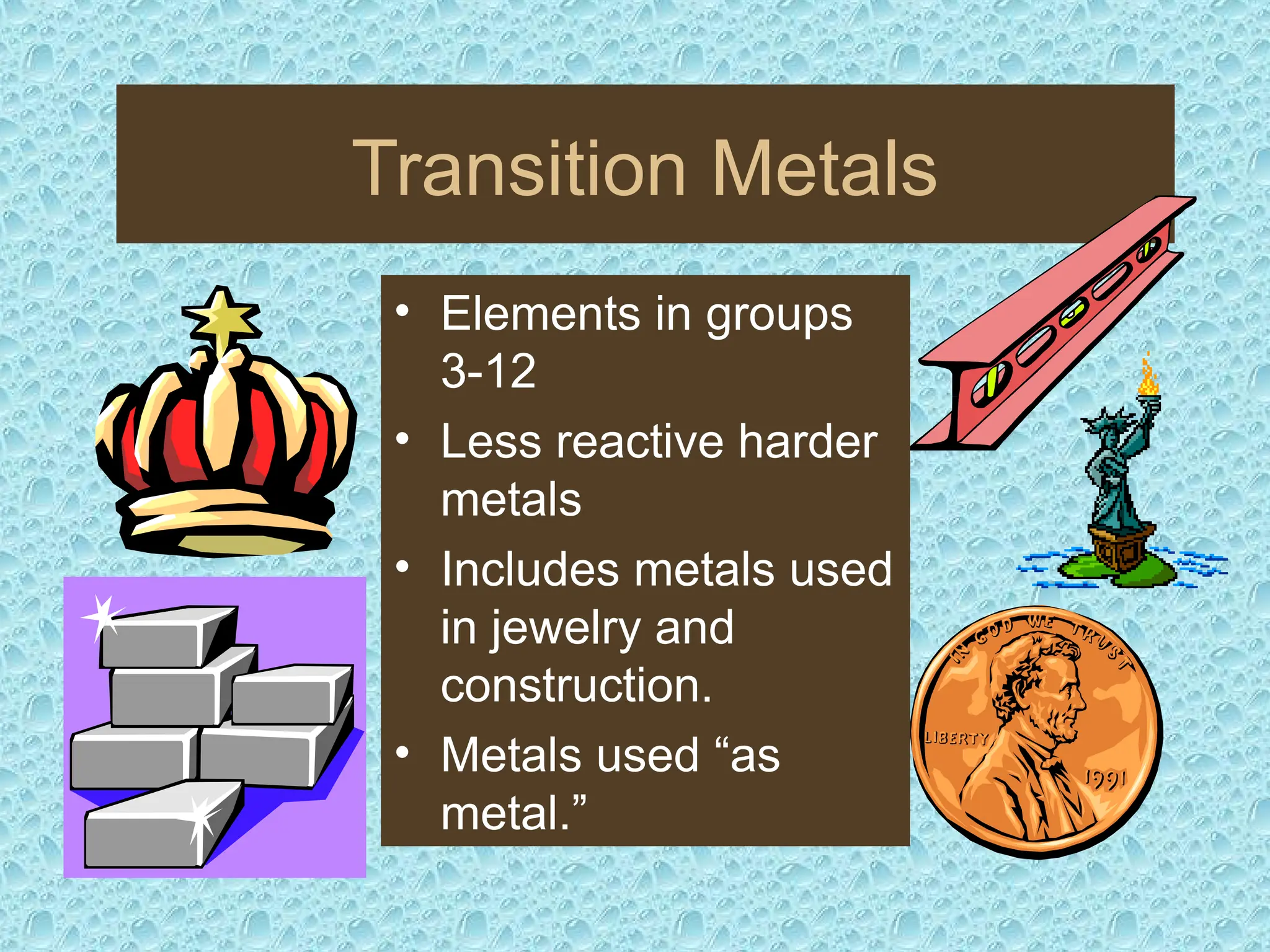 Transition Metals

• Elements in groups 3-12
• Less reactive harder metals
• Includes metals used in jewelry and construction.
• Metals used “as metal.”

IN GOD WE TRUST
LIBERTY
1991